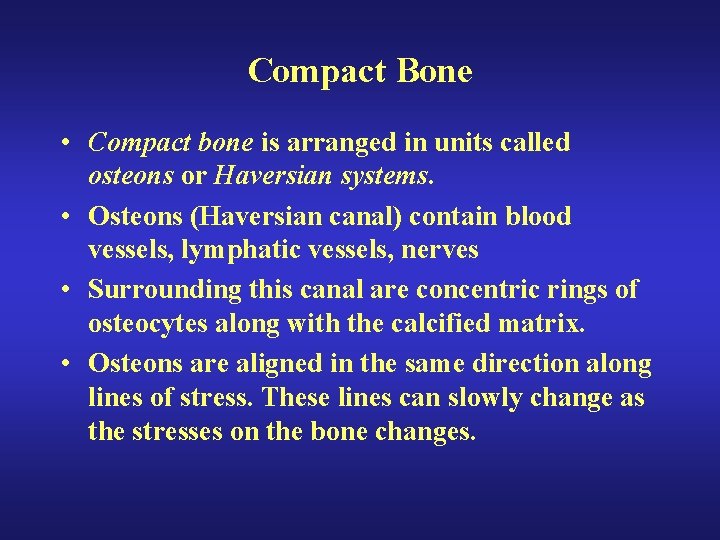 Compact Bone

• Compact bone is arranged in units called osteons or Haversian systems.

• Osteons (Haversian canal) contain blood vessels, lymphatic vessels, nerves

• Surrounding this canal are concentric rings of osteocytes along with the calcified matrix.

• Osteons are aligned in the same direction along lines of stress. These lines can slowly change as the stresses on the bone changes.